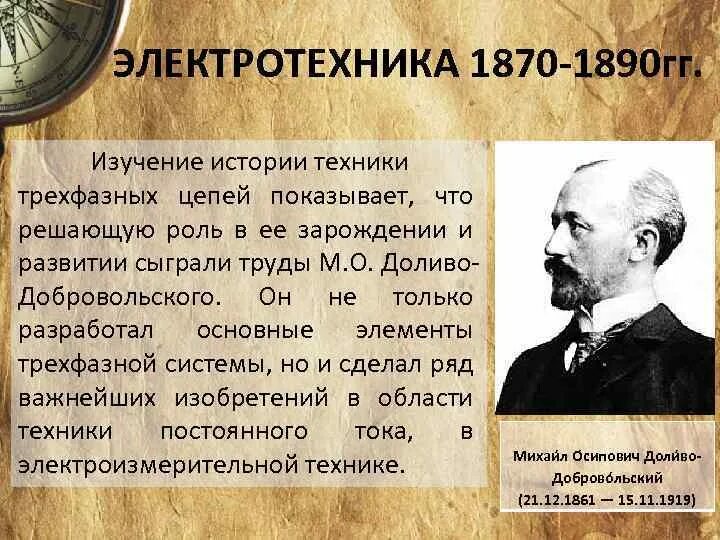 ЭЛЕКТРОТЕХНИКА 1870-1890гг.

Изучение истории техники трехфазных цепей показывает, что решающую роль в ее зарождении и развитии сыграли труды М.О. Доливо-Добровольского. Он не только разработал основные элементы трехфазной системы, но и сделал ряд важнейших изобретений в области техники постоянного тока, в электроизмерительной технике.

Михаи́л Осипович Доли́во-Доброво́льский
(21.12.1861 — 15.11.1919)